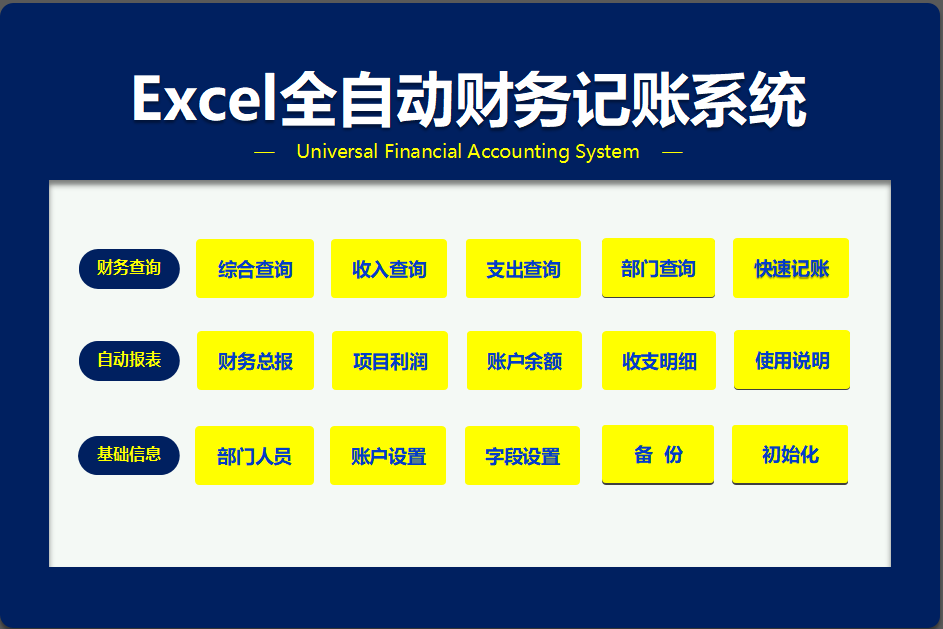 Excel全自动财务记账系统

— Universal Financial Accounting System —

财务查询 综合查询 收入查询 支出查询 部门查询 快速记账

自动报表 财务总报 项目利润 账户余额 收支明细 使用说明

基础信息 部门人员 账户设置 字段设置 备 份 初始化